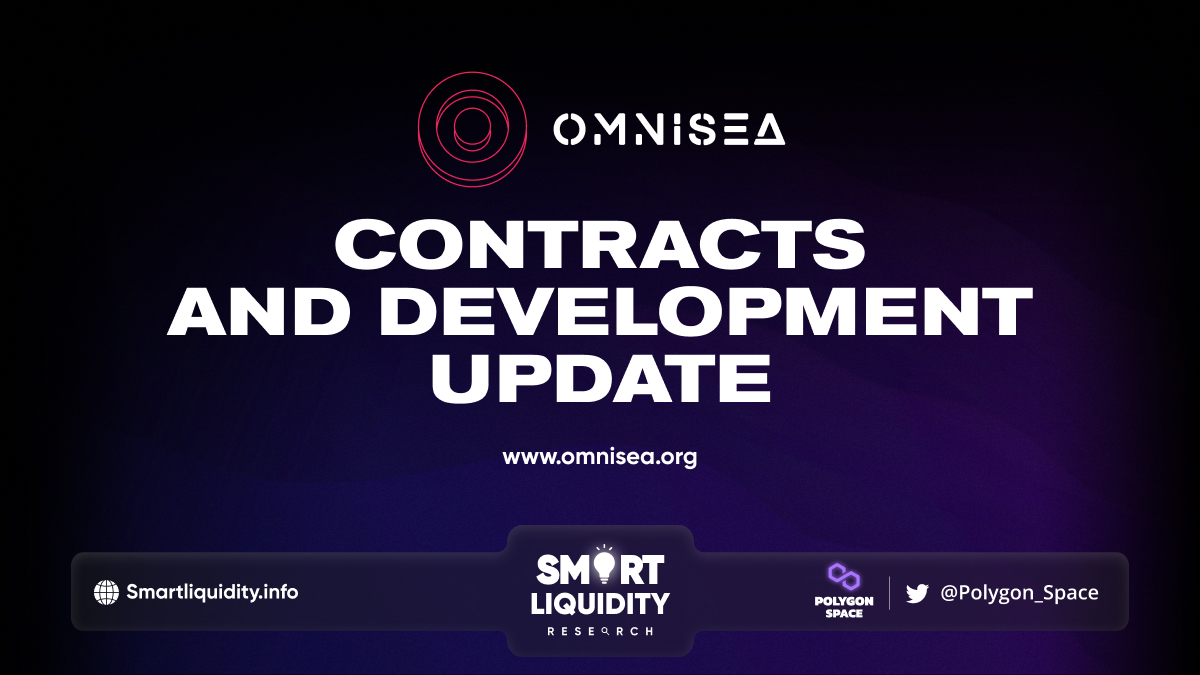 OMNISEA

CONTRACTS AND DEVELOPMENT UPDATE

www.omnisea.org

Smartliquidity.info

SMART LIQUIDITY RESEARCH

POLYGON SPACE

@Polygon_Space